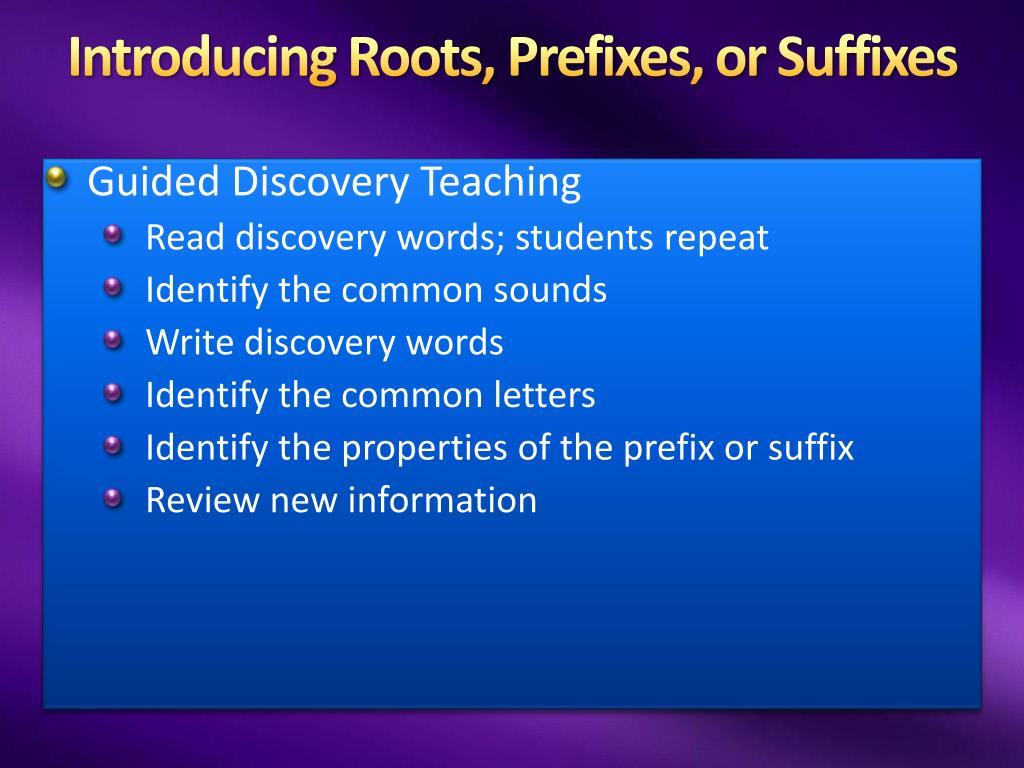 Introducing Roots, Prefixes, or Suffixes

Guided Discovery Teaching
Read discovery words; students repeat
Identify the common sounds
Write discovery words
Identify the common letters
Identify the properties of the prefix or suffix
Review new information